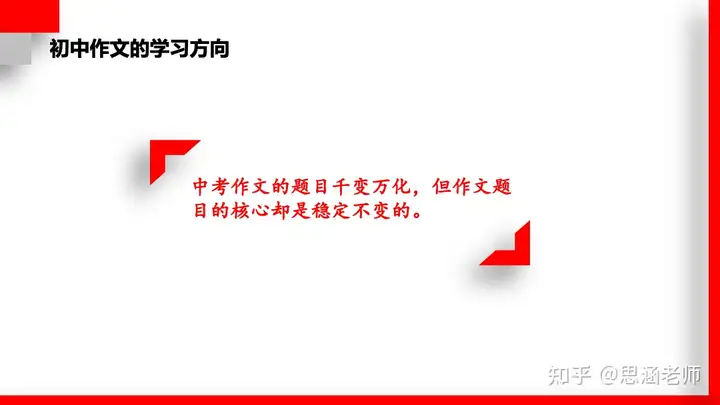 初中作文的学习方向

中考作文的题目千变万化，但作文题目的核心却是稳定不变的。

知乎 @思涵老师